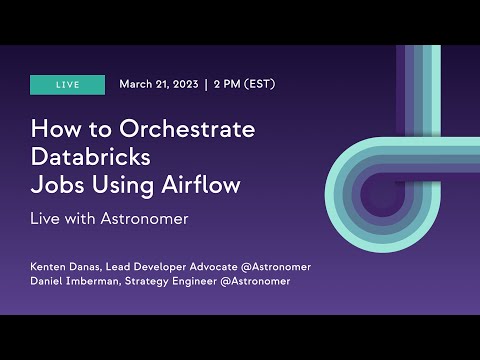 LIVE

March 21, 2023 | 2 PM (EST)

How to Orchestrate Databricks Jobs Using Airflow

Live with Astronomer

Kenten Danas, Lead Developer Advocate @Astronomer
Daniel Imberman, Strategy Engineer @Astronomer